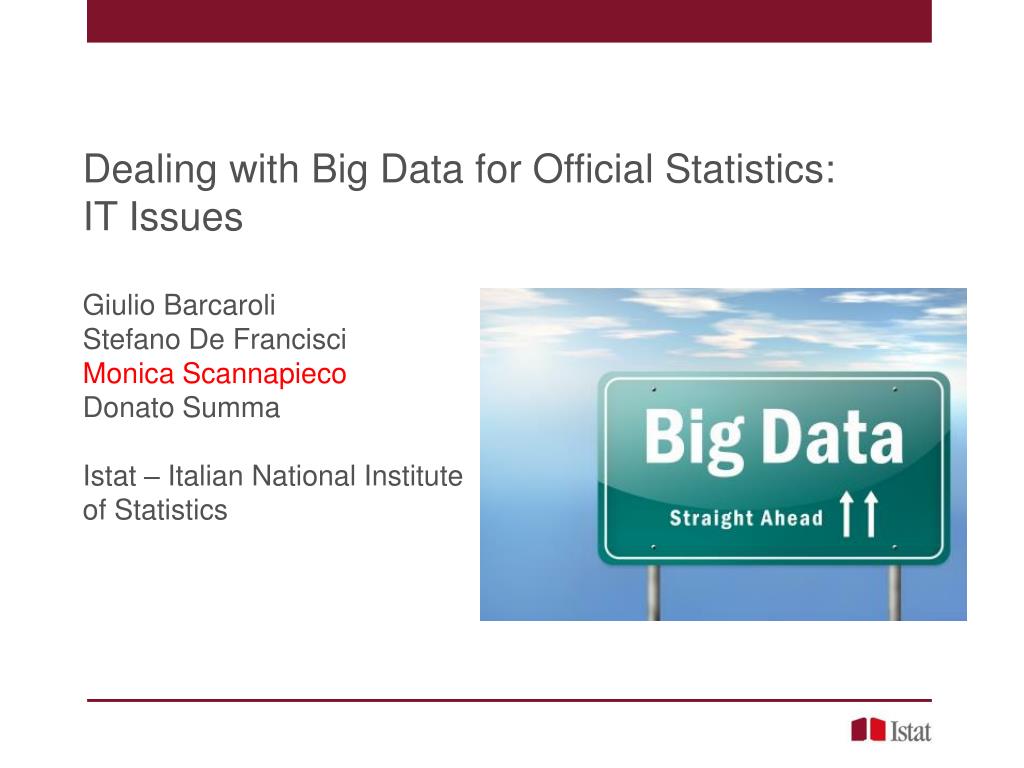 Dealing with Big Data for Official Statistics: IT Issues

Giulio Barcaroli
Stefano De Francisci
Monica Scannapieco
Donato Summa

Istat – Italian National Institute of Statistics

Big Data

Straight Ahead

Istat